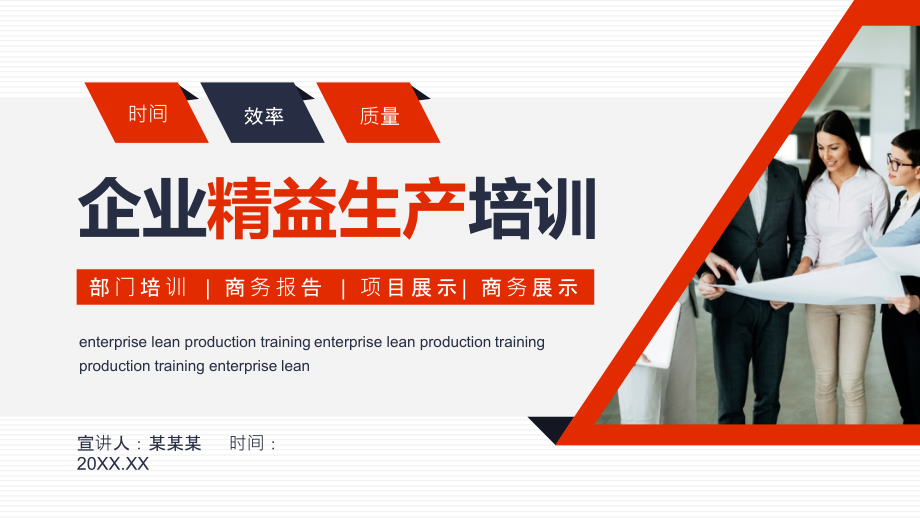 时间 效率 质量

企业精益生产培训

部门培训 | 商务报告 | 项目展示| 商务展示

enterprise lean production training enterprise lean production training production training enterprise lean

宣讲人：某某某 时间：20XX.XX